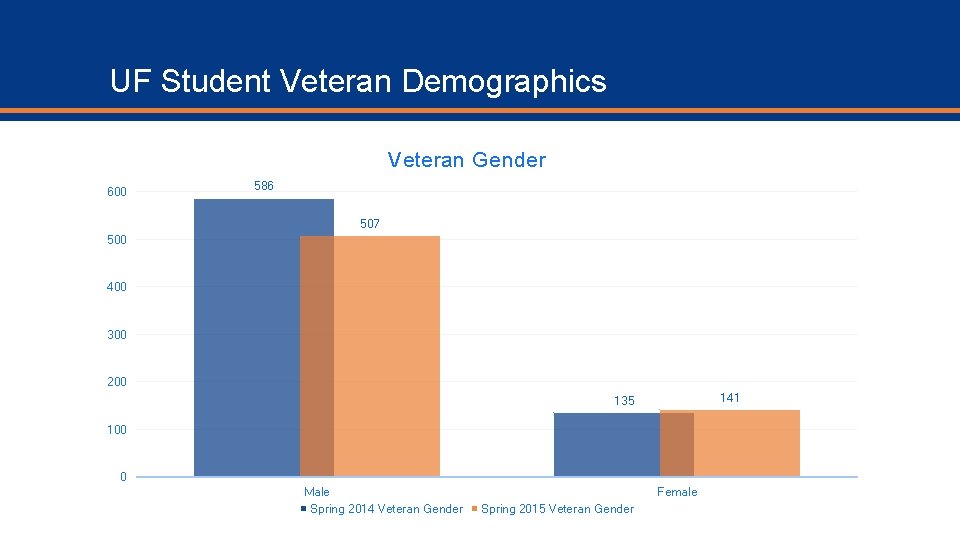 UF Student Veteran Demographics

Veteran Gender

600
500
400
300
200
100
0

586
507
135
141

Male
Female

Spring 2014 Veteran Gender
Spring 2015 Veteran Gender